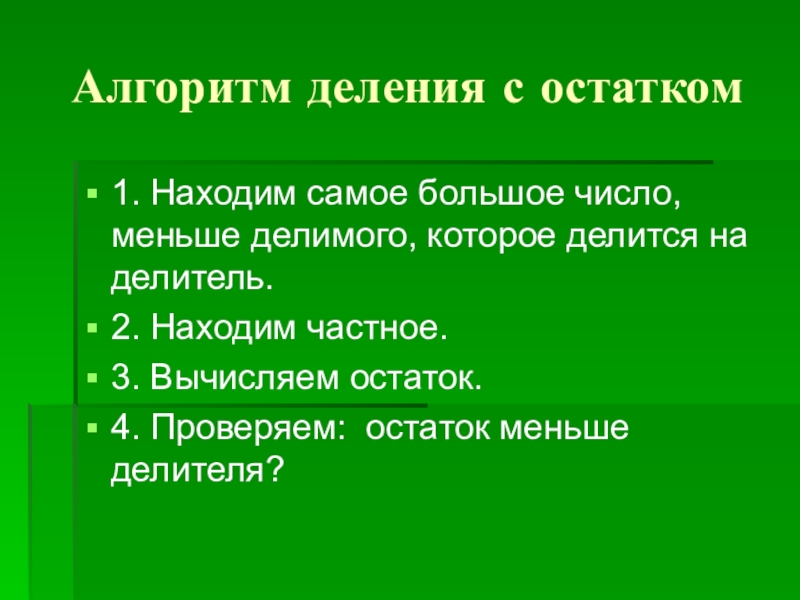 Алгоритм деления с остатком

1. Находим самое большое число, меньше делимого, которое делится на делитель.

2. Находим частное.

3. Вычисляем остаток.

4. Проверяем: остаток меньше делителя?